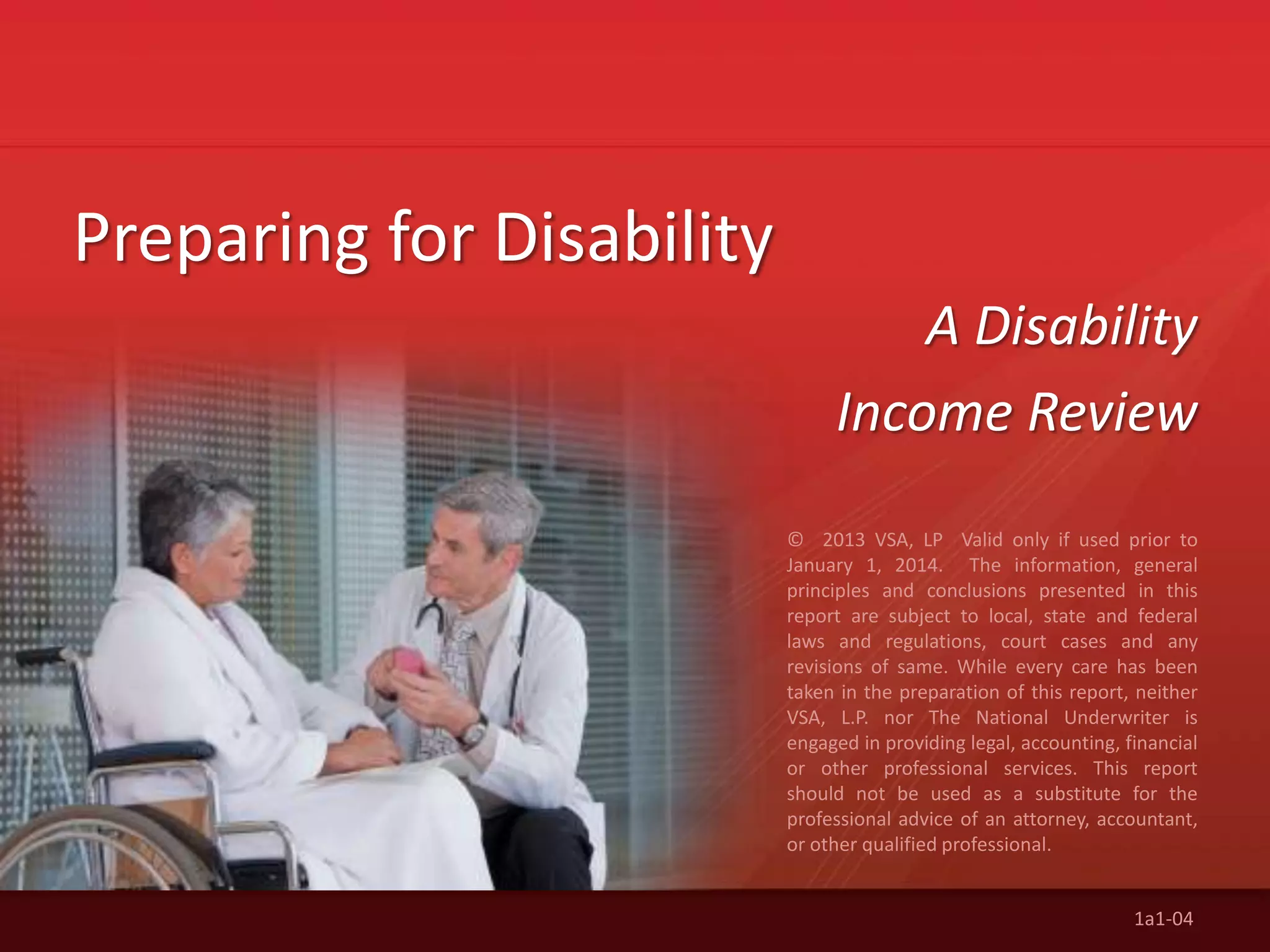 Preparing for Disability

A Disability Income Review

© 2013 VSA, LP Valid only if used prior to January 1, 2014. The information, general principles and conclusions presented in this report are subject to local, state and federal laws and regulations, court cases and any revisions of same. While every care has been taken in the preparation of this report, neither VSA, L.P. nor The National Underwriter is engaged in providing legal, accounting, financial or other professional services. This report should not be used as a substitute for the professional advice of an attorney, accountant, or other qualified professional.

1a1-04